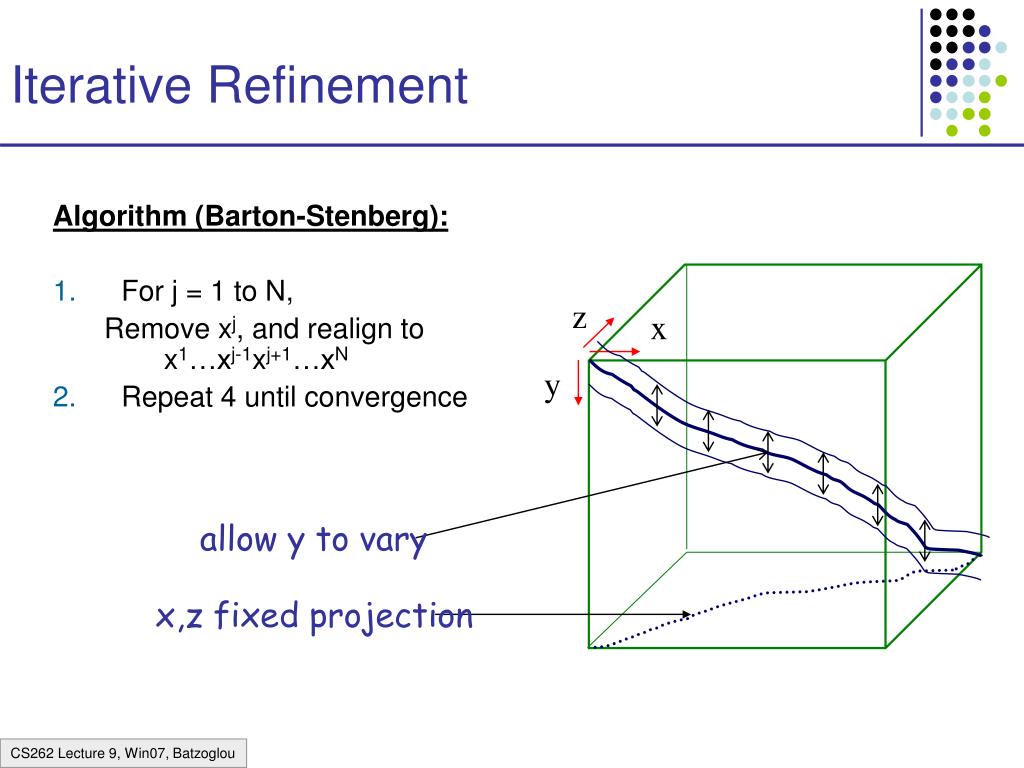 Iterative Refinement

Algorithm (Barton-Stenberg):

1. For j = 1 to N,
Remove $x^j$, and realign to $x^1 \ldots x^{j-1} x^{j+1} \ldots x^N$
2. Repeat 4 until convergence

z
x
y

allow y to vary

x,z fixed projection

CS262 Lecture 9, Win07, Batzoglou